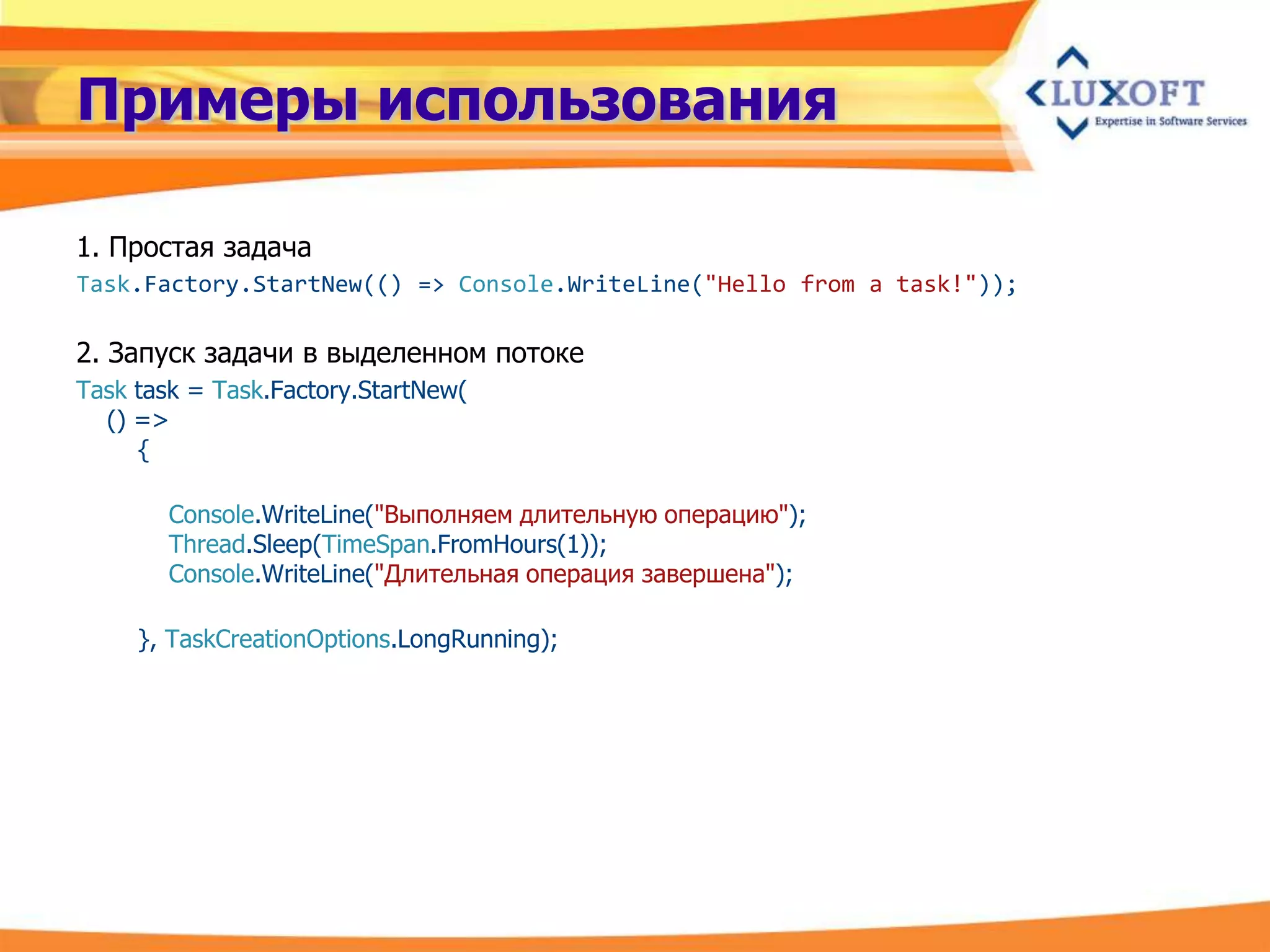 Примеры использования

LUXOFT
Expertise in Software Services

1. Простая задача

Task.Factory.StartNew(() => Console.WriteLine("Hello from a task!"));

2. Запуск задачи в выделенном потоке

Task task = Task.Factory.StartNew(
() =>
{

Console.WriteLine("Выполняем длительную операцию");
Thread.Sleep(TimeSpan.FromHours(1));
Console.WriteLine("Длительная операция завершена");

}, TaskCreationOptions.LongRunning);